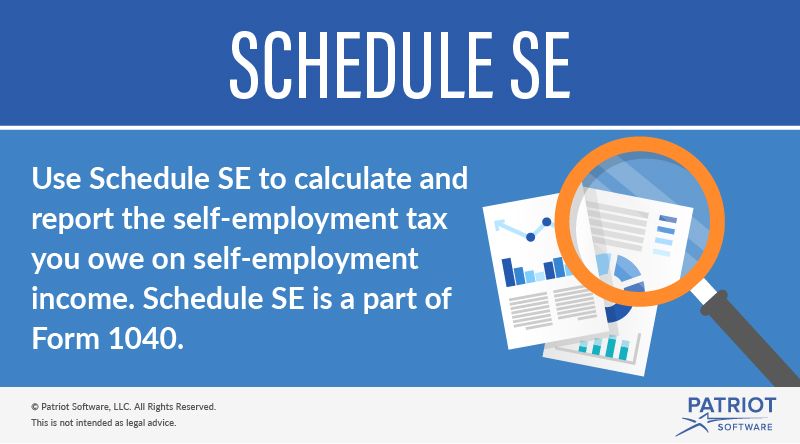 SCHEDULE SE

Use Schedule SE to calculate and report the self-employment tax you owe on self-employment income. Schedule SE is a part of Form 1040.

© Patriot Software, LLC. All Rights Reserved.
This is not intended as legal advice.

PATRIOT
SOFTWARE